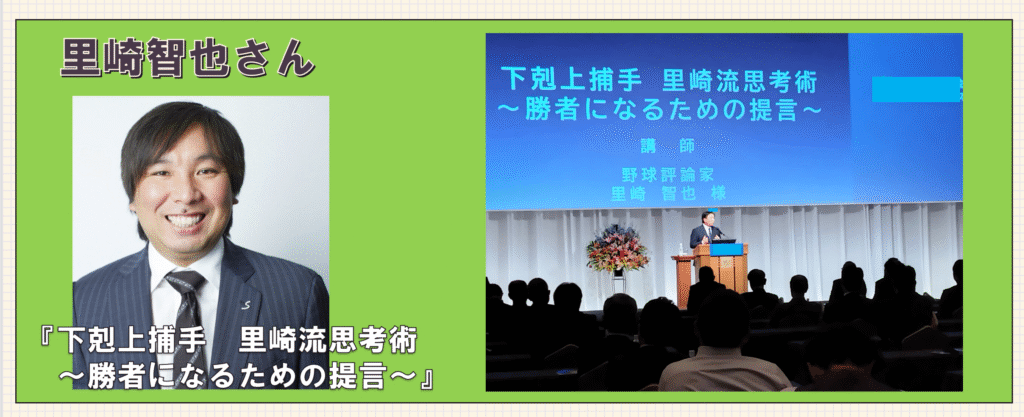 里崎智也さん

『下剋上捕手　里崎流思考術
～勝者になるための提言～』

下剋上捕手　里崎流思考術
～勝者になるための提言～
講　師
野球評論家
里崎　智也　様